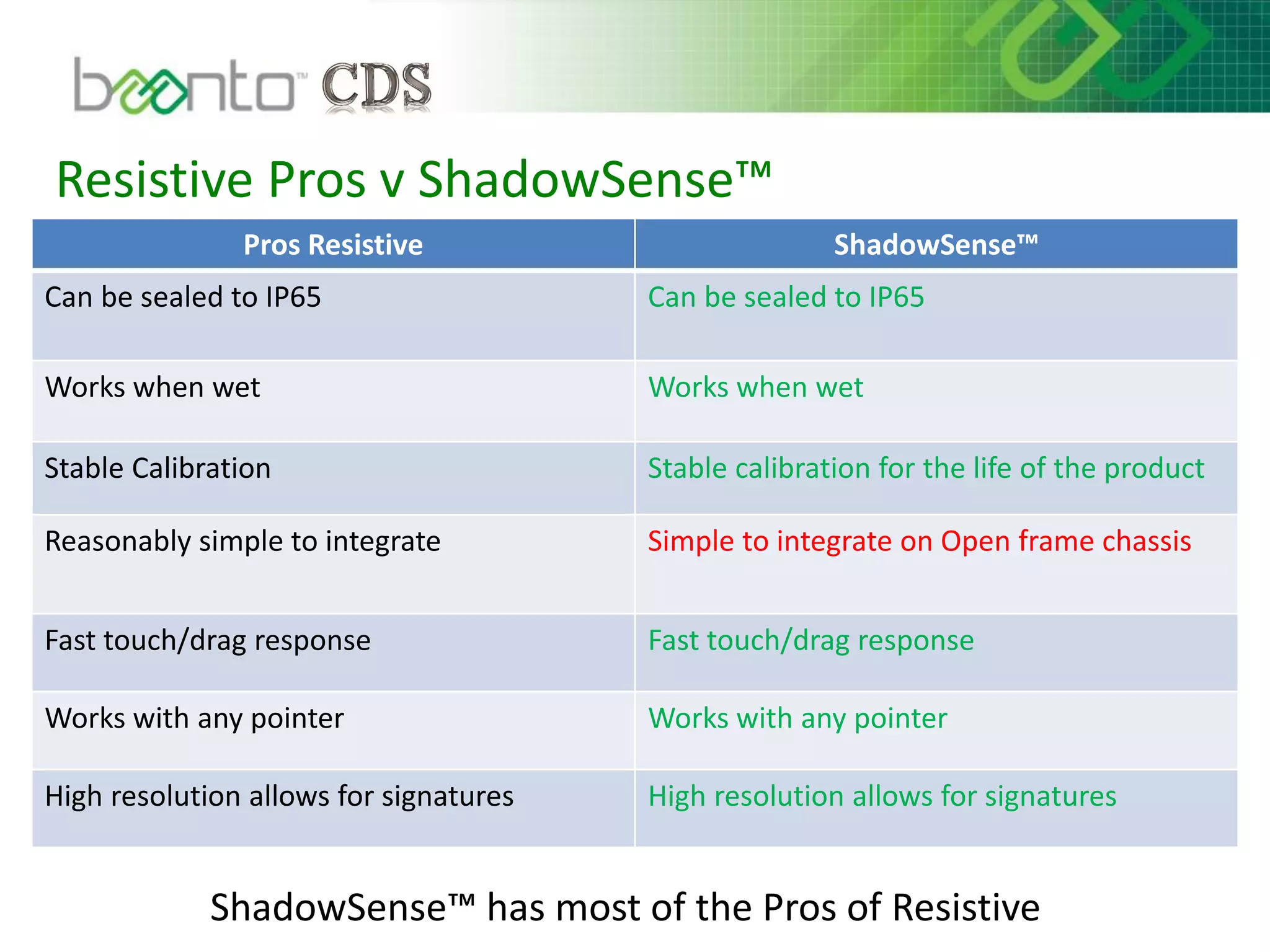 baanto™ CDS

Resistive Pros v ShadowSense™

| Pros Resistive | ShadowSense™ |
|---|---|
| Can be sealed to IP65 | Can be sealed to IP65 |
| Works when wet | Works when wet |
| Stable Calibration | Stable calibration for the life of the product |
| Reasonably simple to integrate | Simple to integrate on Open frame chassis |
| Fast touch/drag response | Fast touch/drag response |
| Works with any pointer | Works with any pointer |
| High resolution allows for signatures | High resolution allows for signatures |

ShadowSense™ has most of the Pros of Resistive